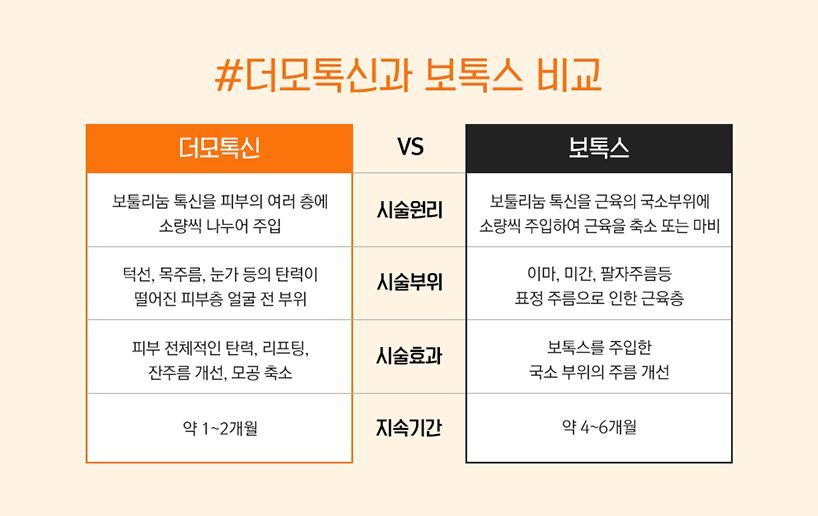 #더모톡신과 보톡스 비교

| 더모톡신 | VS | 보톡스 |
|---|---|---|
| 보툴리눔 톡신을 피부의 여러 층에 소량씩 나누어 주입 | 시술원리 | 보툴리눔 톡신을 근육의 국소부위에 소량씩 주입하여 근육을 축소 또는 마비 |
| 턱선, 목주름, 눈가 등의 탄력이 떨어진 피부층 얼굴 전 부위 | 시술부위 | 이마, 미간, 팔자주름등 표정 주름으로 인한 근육층 |
| 피부 전체적인 탄력, 리프팅, 잔주름 개선, 모공 축소 | 시술효과 | 보톡스를 주입한 국소 부위의 주름 개선 |
| 약 1~2개월 | 지속기간 | 약 4~6개월 |